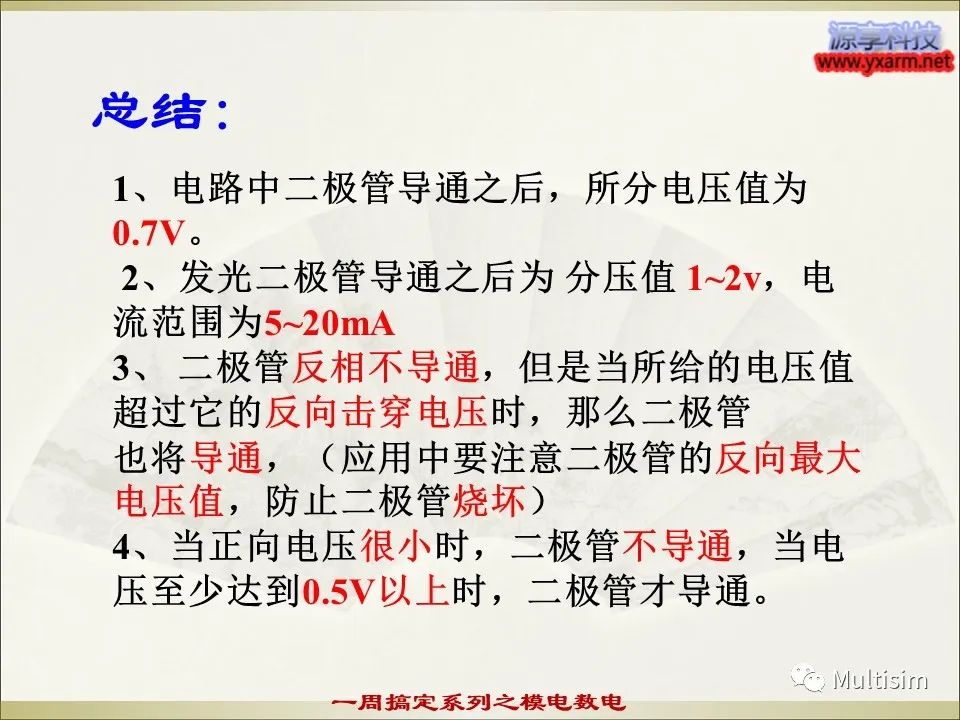 源享科技
www.yxarm.net

总结:

1、电路中二极管导通之后，所分电压值为0.7V。

2、发光二极管导通之后为 分压值 1~2v，电流范围为5~20mA

3、 二极管反相不导通，但是当所给的电压值超过它的反向击穿电压时，那么二极管也将导通，（应用中要注意二极管的反向最大电压值，防止二极管烧坏）

4、当正向电压很小时，二极管不导通，当电压至少达到0.5V以上时，二极管才导通。

Multisim

一周搞定系列之模电数电